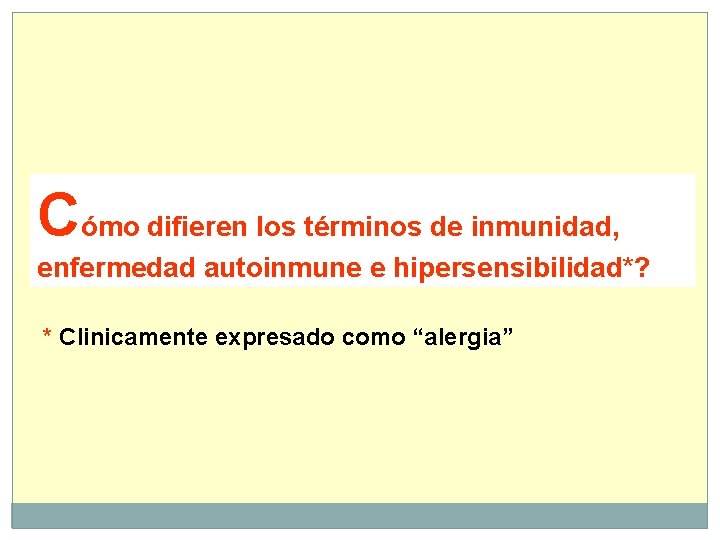 Cómo difieren los términos de inmunidad, enfermedad autoinmune e hipersensibilidad*?

* Clinicamente expresado como “alergia”